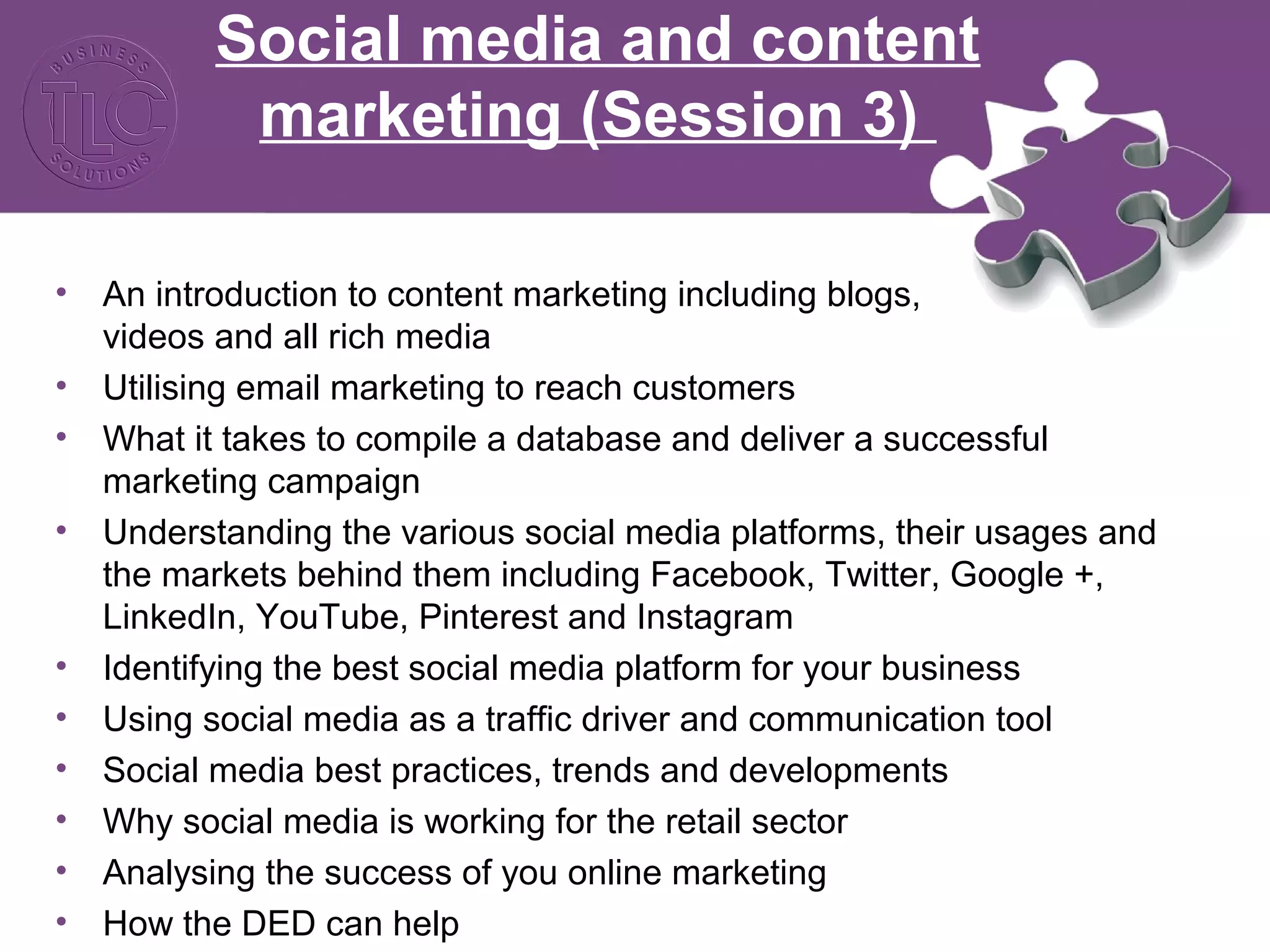 BUSINESS
TLC
SOLUTIONS

Social media and content marketing (Session 3)

• An introduction to content marketing including blogs, videos and all rich media
• Utilising email marketing to reach customers
• What it takes to compile a database and deliver a successful marketing campaign
• Understanding the various social media platforms, their usages and the markets behind them including Facebook, Twitter, Google +, LinkedIn, YouTube, Pinterest and Instagram
• Identifying the best social media platform for your business
• Using social media as a traffic driver and communication tool
• Social media best practices, trends and developments
• Why social media is working for the retail sector
• Analysing the success of you online marketing
• How the DED can help